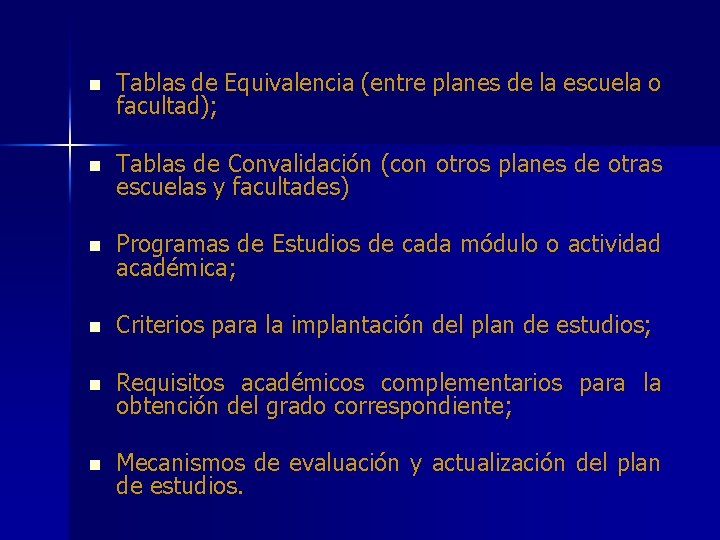 - Tablas de Equivalencia (entre planes de la escuela o facultad);
- Tablas de Convalidación (con otros planes de otras escuelas y facultades)
- Programas de Estudios de cada módulo o actividad académica;
- Criterios para la implantación del plan de estudios;
- Requisitos académicos complementarios para la obtención del grado correspondiente;
- Mecanismos de evaluación y actualización del plan de estudios.